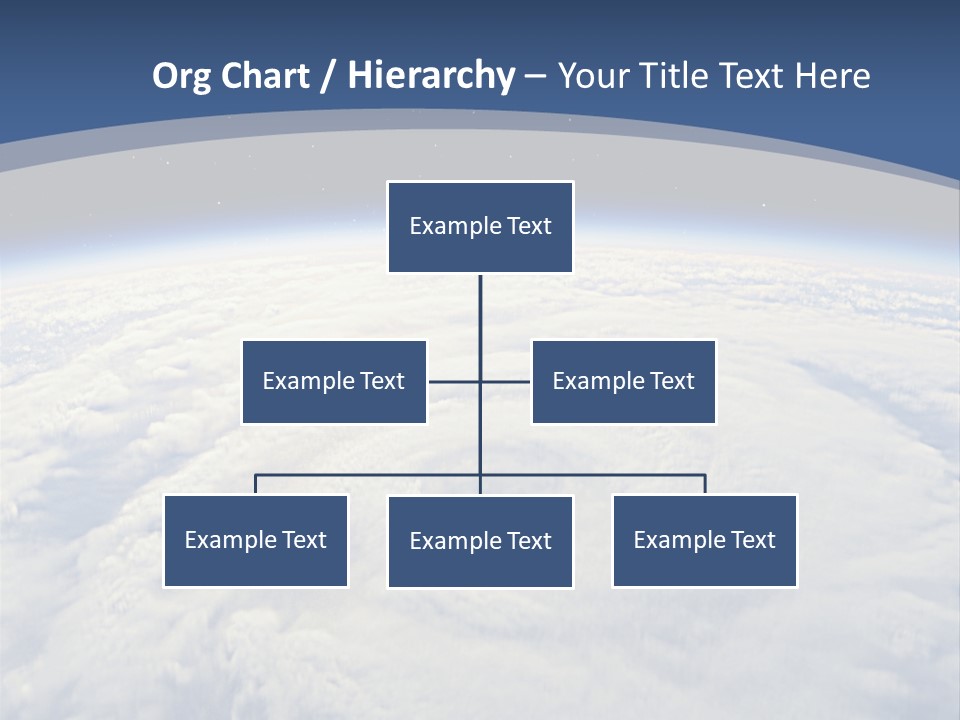 Org Chart / Hierarchy – Your Title Text Here

Example Text

Example Text

Example Text

Example Text

Example Text

Example Text